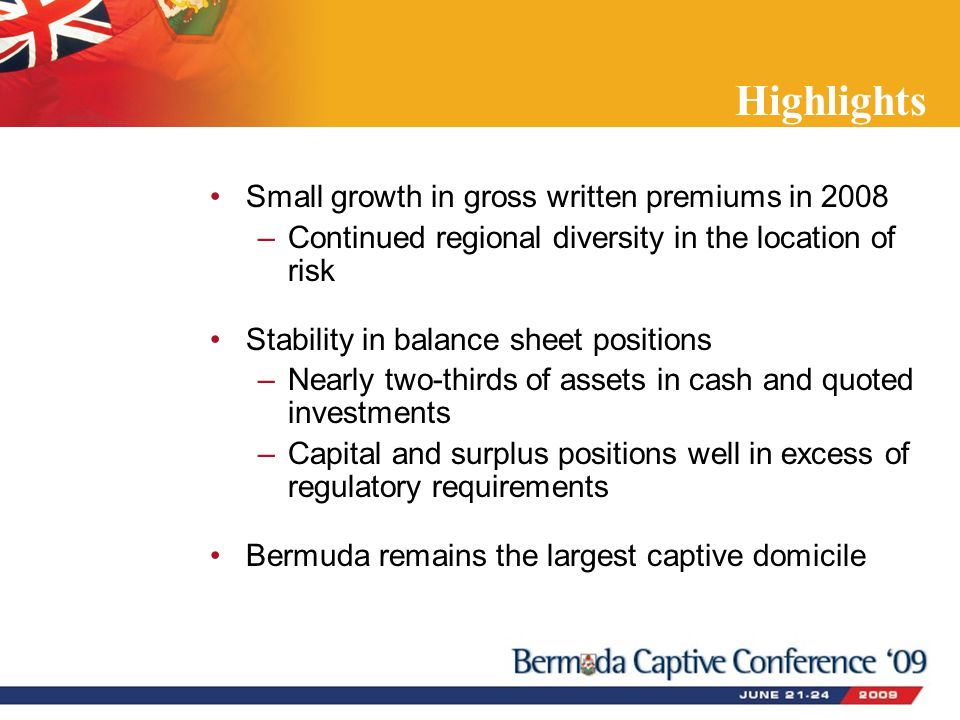 Highlights

• Small growth in gross written premiums in 2008
– Continued regional diversity in the location of risk

• Stability in balance sheet positions
– Nearly two-thirds of assets in cash and quoted investments
– Capital and surplus positions well in excess of regulatory requirements

• Bermuda remains the largest captive domicile

Bermuda Captive Conference '09

JUNE 21-24 2009